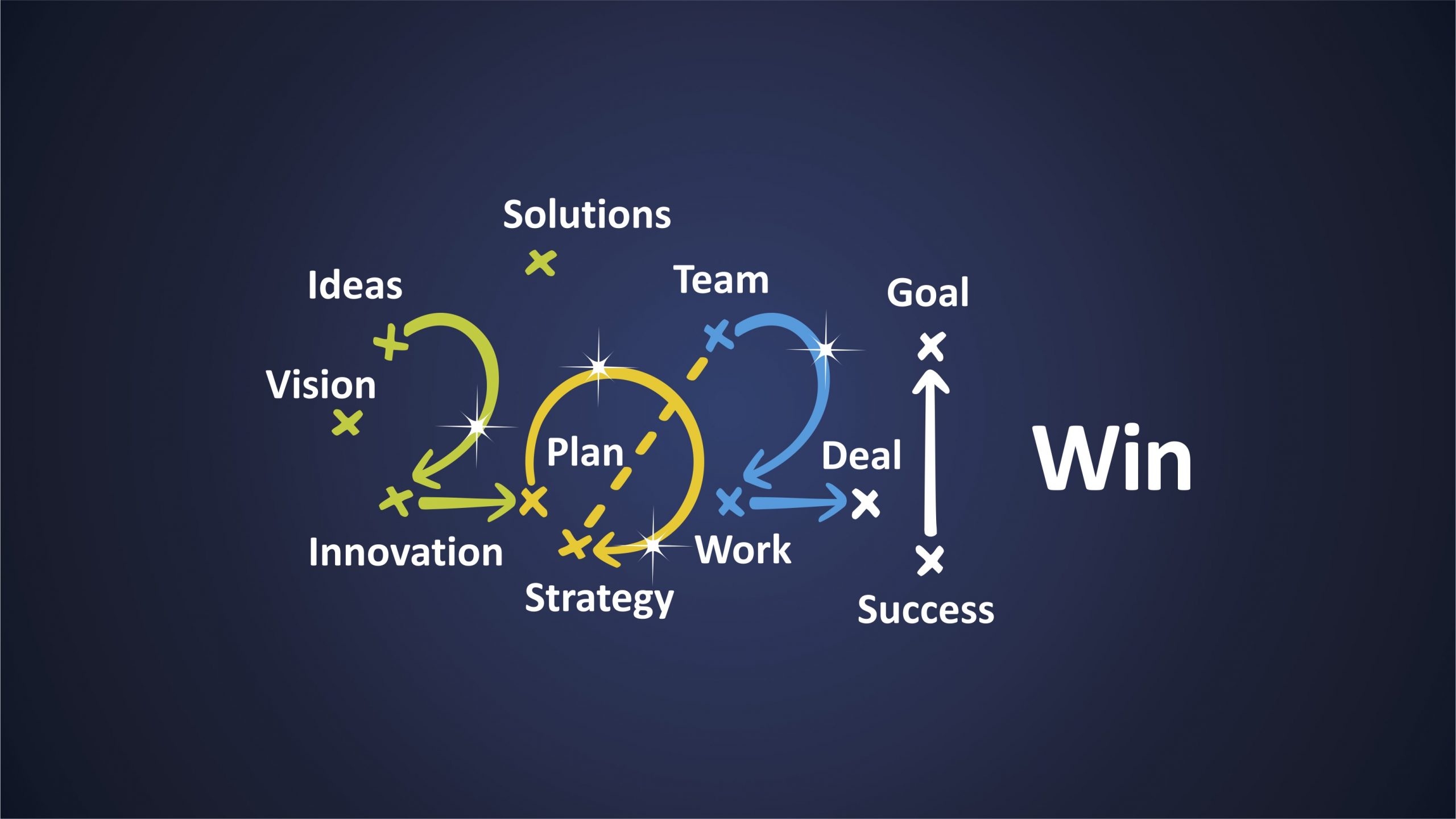 Solutions

Ideas

Team

Goal

Vision

Plan

Deal

Win

Innovation

Work

Strategy

Success